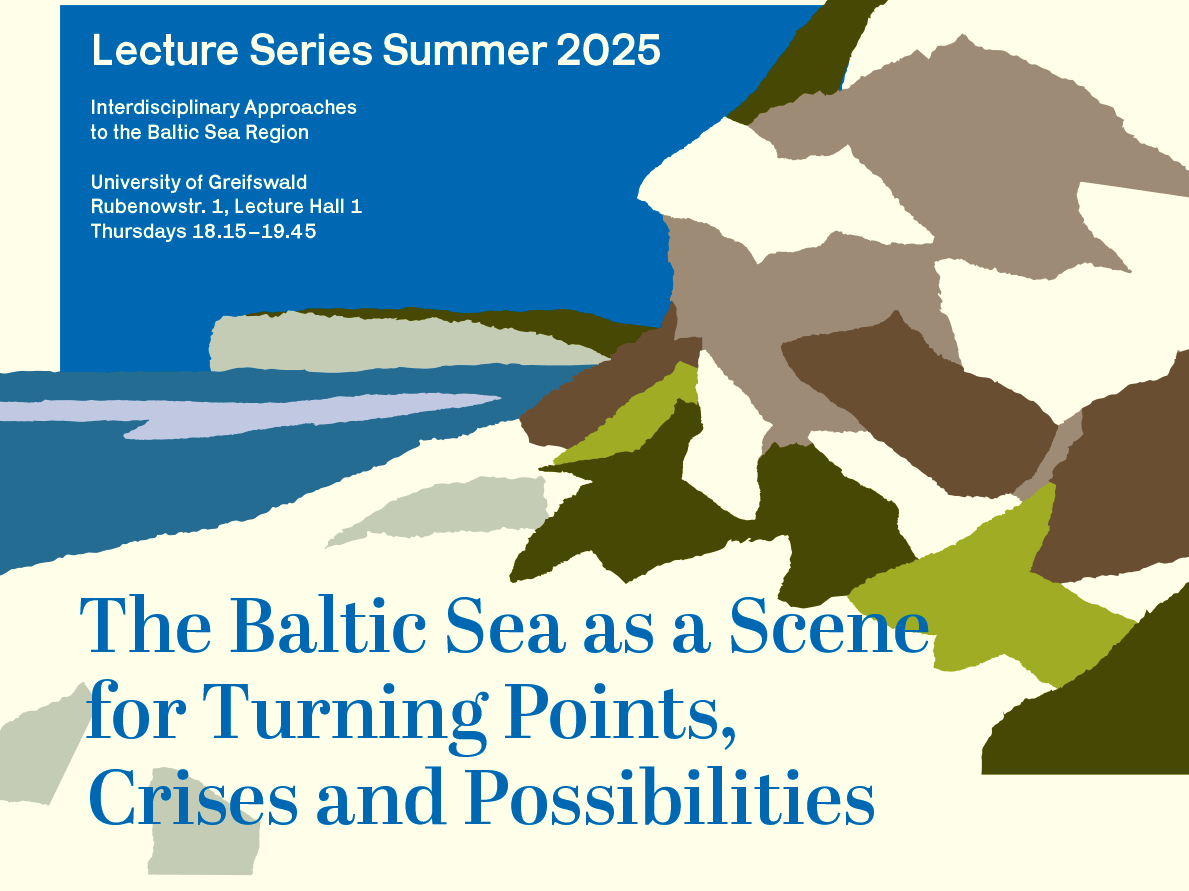 Lecture Series Summer 2025

Interdisciplinary Approaches to the Baltic Sea Region

University of Greifswald
Rubenowstr. 1, Lecture Hall 1
Thursdays 18.15–19.45

The Baltic Sea as a Scene for Turning Points, Crises and Possibilities